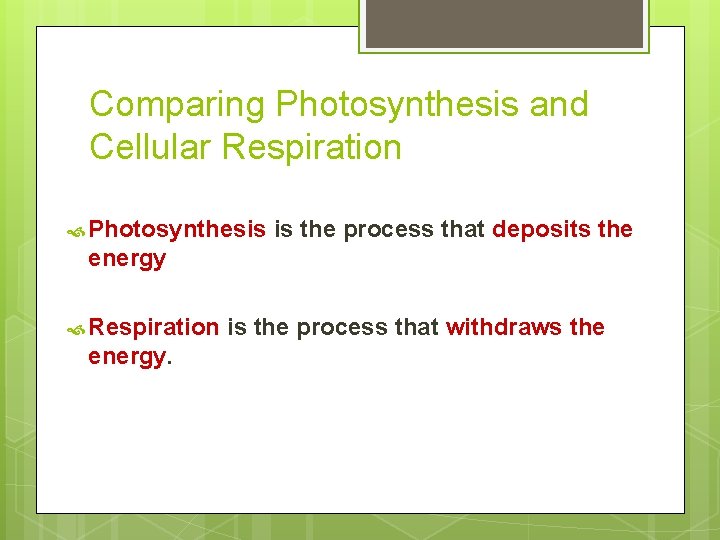 Comparing Photosynthesis and Cellular Respiration

Photosynthesis is the process that deposits the energy

Respiration is the process that withdraws the energy.